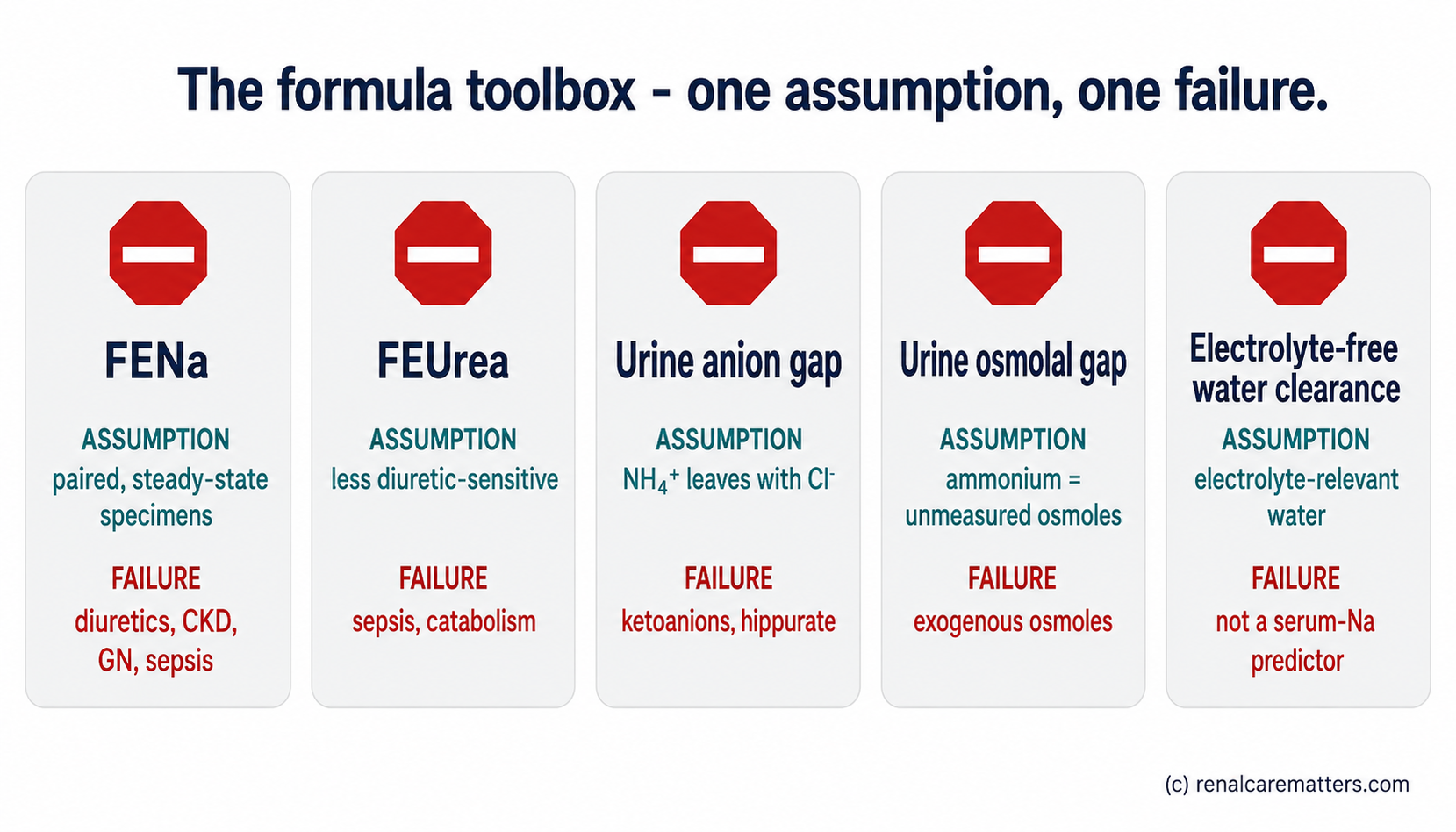 The formula toolbox - one assumption, one failure.

FENa

ASSUMPTION
paired, steady-state specimens

FAILURE
diuretics, CKD, GN, sepsis

FEUrea

ASSUMPTION
less diuretic-sensitive

FAILURE
sepsis, catabolism

Urine anion gap

ASSUMPTION
$NH_4^+$ leaves with $Cl^-$

FAILURE
ketoanions, hippurate

Urine osmolal gap

ASSUMPTION
ammonium = unmeasured osmoles

FAILURE
exogenous osmoles

Electrolyte-free water clearance

ASSUMPTION
electrolyte-relevant water

FAILURE
not a serum-Na predictor

(c) renalcarematters.com